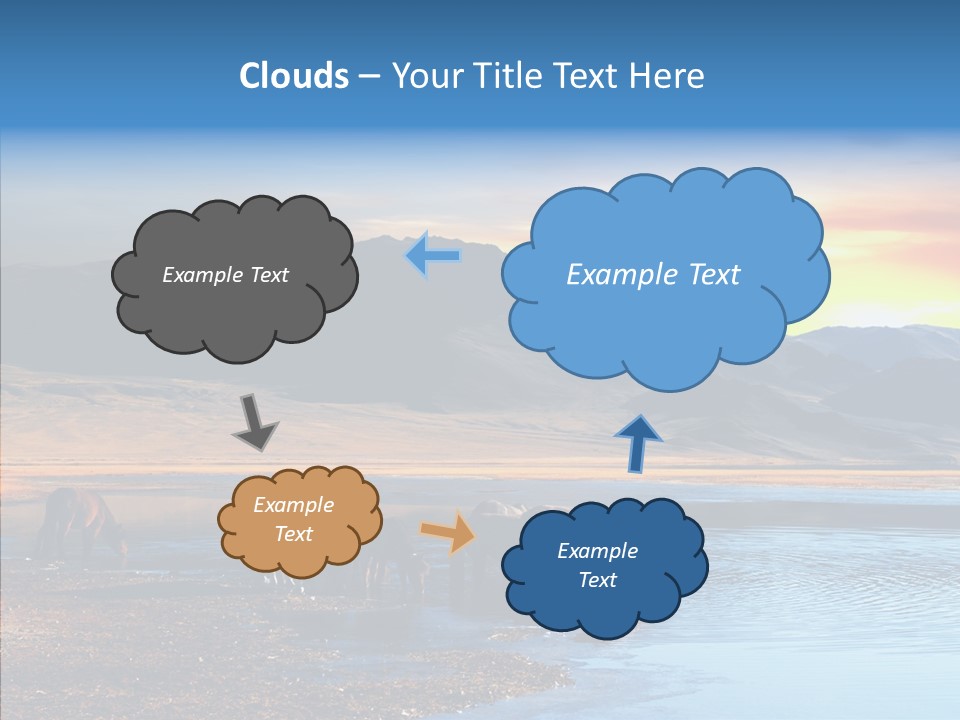 Clouds – Your Title Text Here

Example Text

Example Text

Example Text

Example Text